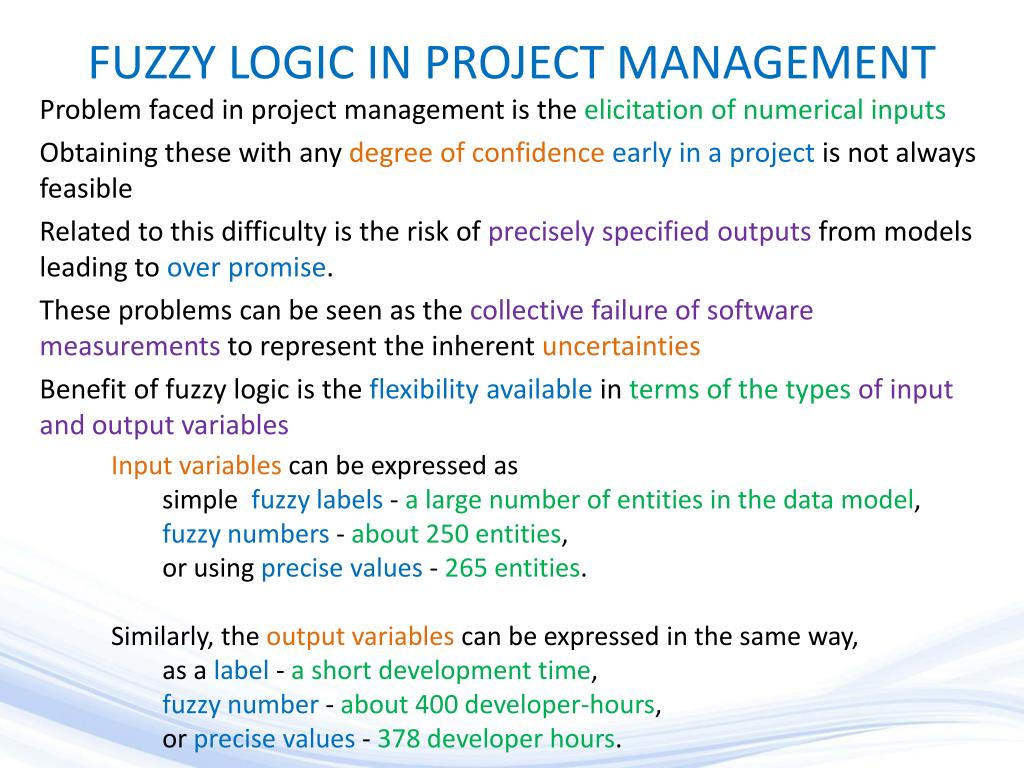 FUZZY LOGIC IN PROJECT MANAGEMENT

Problem faced in project management is the elicitation of numerical inputs

Obtaining these with any degree of confidence early in a project is not always feasible

Related to this difficulty is the risk of precisely specified outputs from models leading to over promise.

These problems can be seen as the collective failure of software measurements to represent the inherent uncertainties

Benefit of fuzzy logic is the flexibility available in terms of the types of input and output variables

Input variables can be expressed as
simple fuzzy labels - a large number of entities in the data model,
fuzzy numbers - about 250 entities,
or using precise values - 265 entities.

Similarly, the output variables can be expressed in the same way,
as a label - a short development time,
fuzzy number - about 400 developer-hours,
or precise values - 378 developer hours.